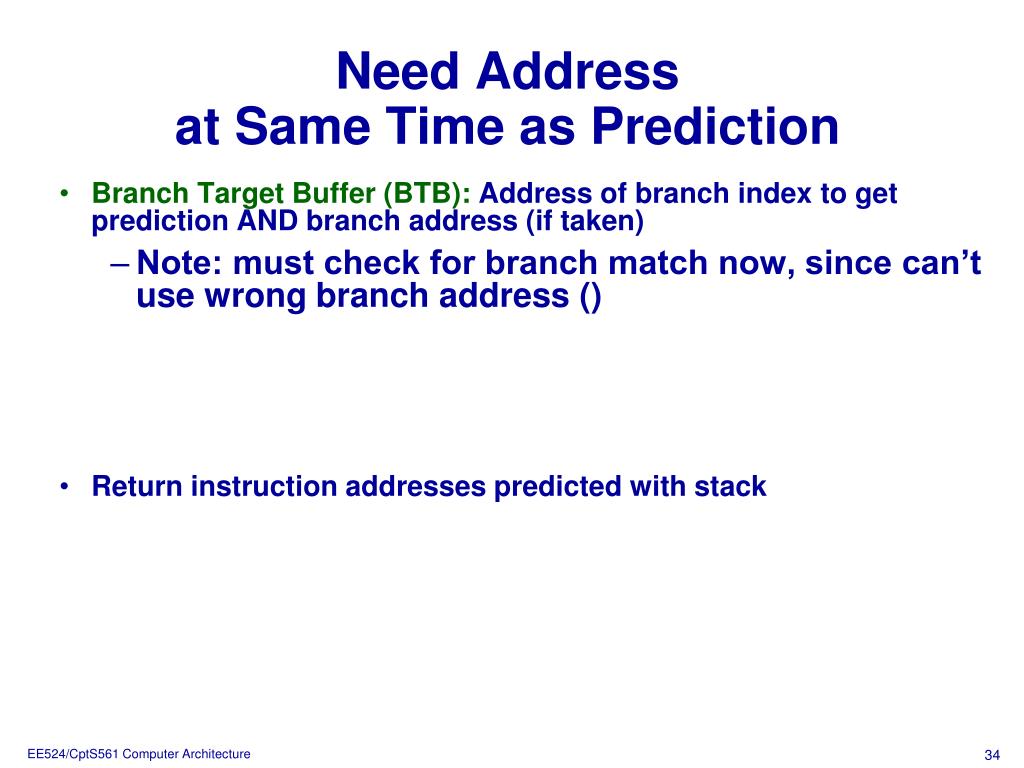 Need Address
at Same Time as Prediction

• Branch Target Buffer (BTB): Address of branch index to get prediction AND branch address (if taken)

– Note: must check for branch match now, since can't use wrong branch address ()

• Return instruction addresses predicted with stack

EE524/CptS561 Computer Architecture

34